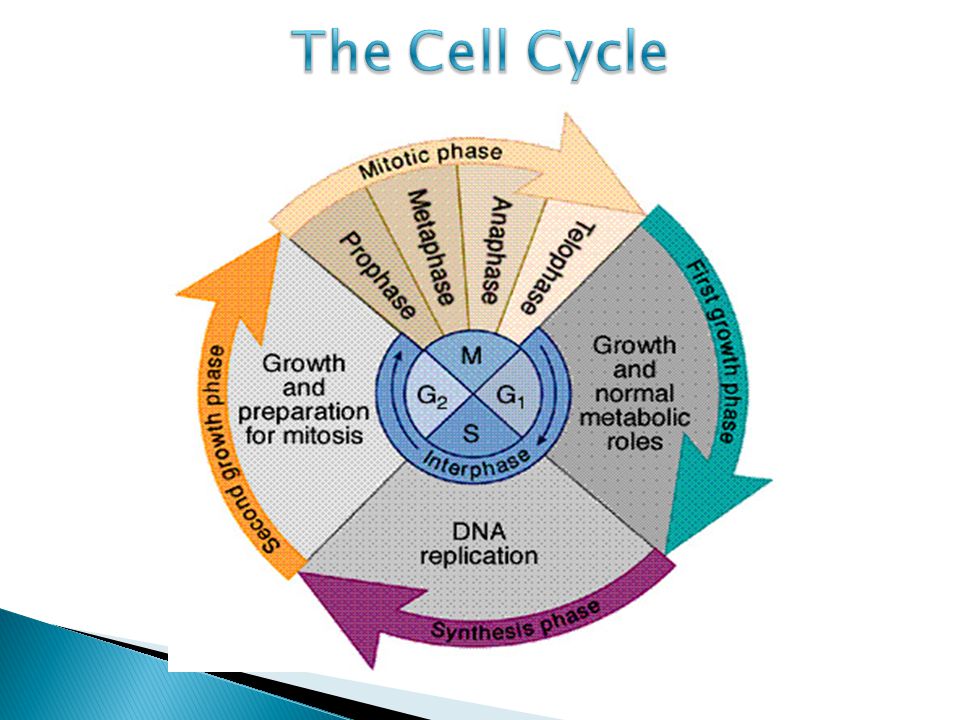 The Cell Cycle

Mitotic phase

Prophase

Metaphase

Anaphase

Telophase

First growth phase

Growth and normal metabolic roles

M

$G_2$

$G_1$

S

Interphase

Growth and preparation for mitosis

Second growth phase

DNA replication

Synthesis phase